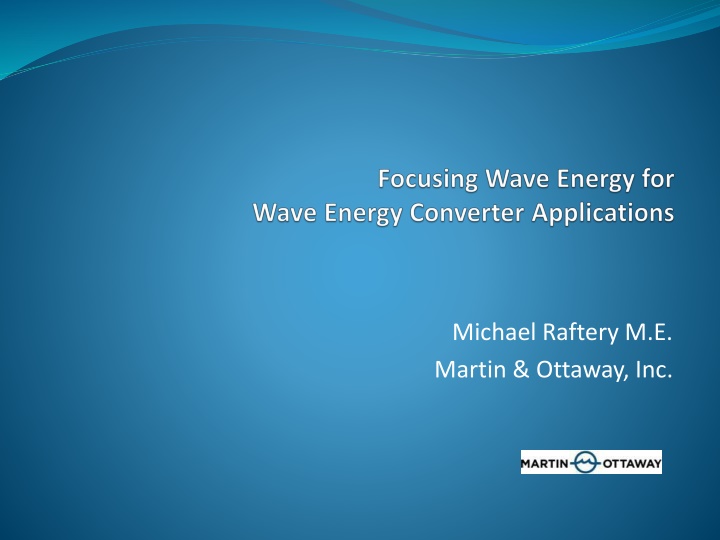 Focusing Wave Energy for
Wave Energy Converter Applications

Michael Raftery M.E.
Martin & Ottaway, Inc.

MARTIN OTTAWAY